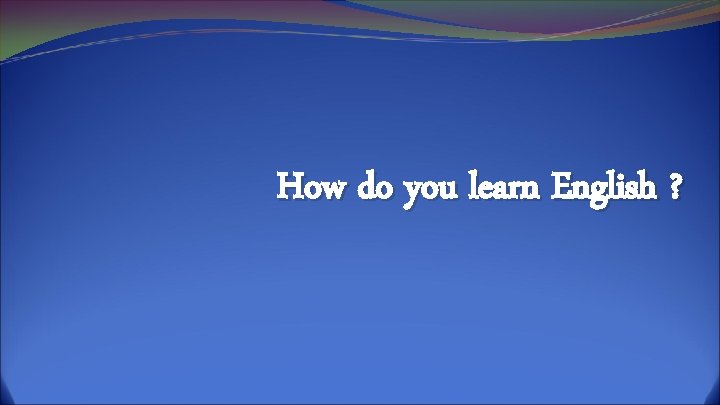 How do you learn English ?